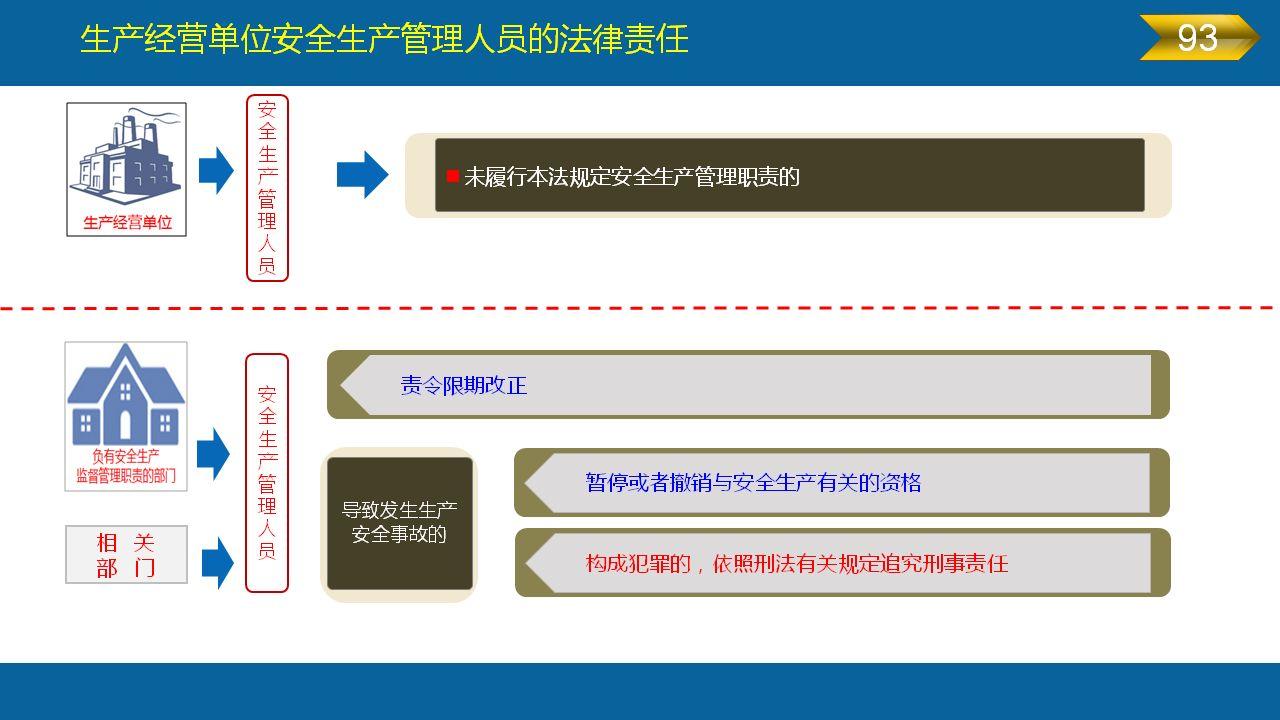 生产经营单位安全生产管理人员的法律责任

93

生产经营单位

安全生产管理人员

未履行本法规定安全生产管理职责的

负有安全生产监督管理职责的部门

相关部门

安全生产管理人员

责令限期改正

导致发生生产安全事故的

暂停或者撤销与安全生产有关的资格

构成犯罪的，依照刑法有关规定追究刑事责任